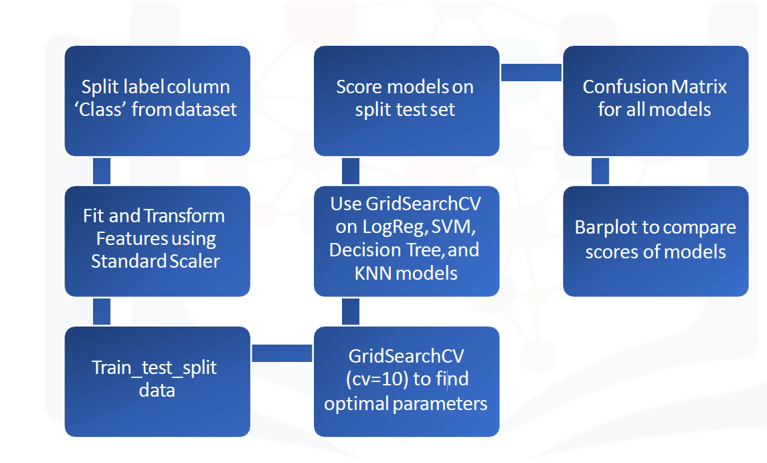 Split label column 'Class' from dataset

Fit and Transform Features using Standard Scaler

Train_test_split data

GridSearchCV (cv=10) to find optimal parameters

Use GridSearchCV on LogReg, SVM, Decision Tree, and KNN models

Score models on split test set

Confusion Matrix for all models

Barplot to compare scores of models